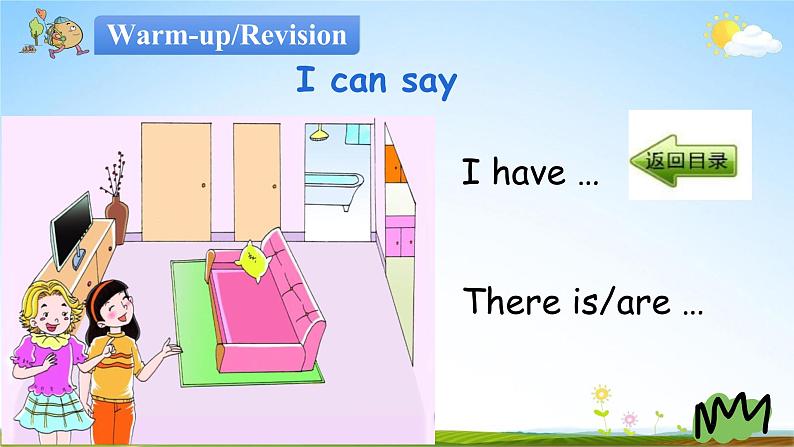 Warm-up/Revision

I can say

I have …

返回目录

There is/are …